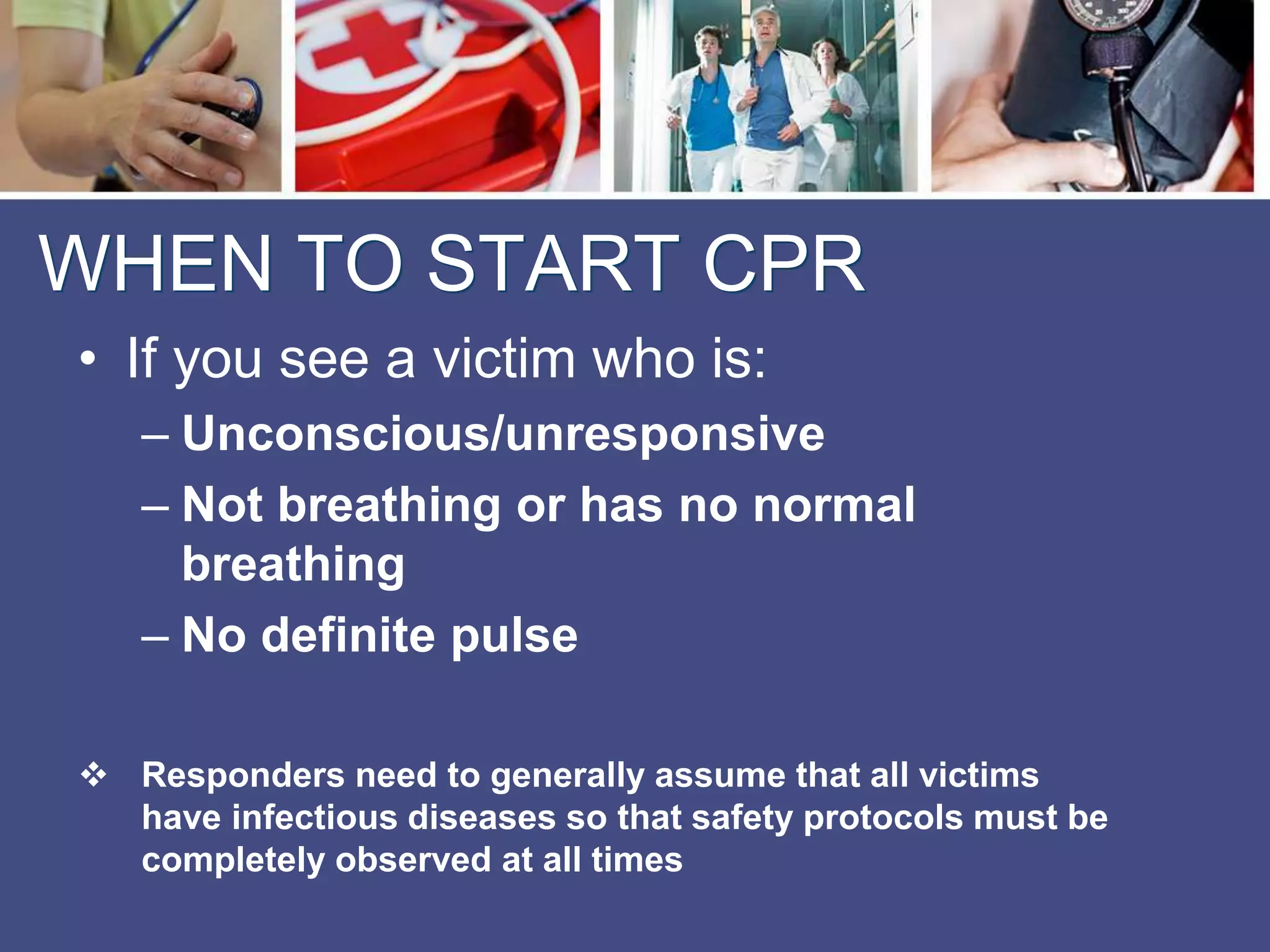 WHEN TO START CPR

• If you see a victim who is:
– Unconscious/unresponsive
– Not breathing or has no normal breathing
– No definite pulse

❖ Responders need to generally assume that all victims have infectious diseases so that safety protocols must be completely observed at all times